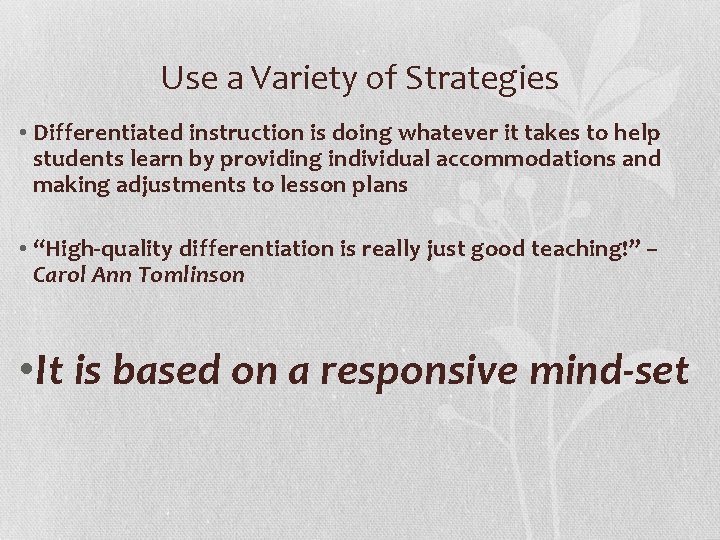 Use a Variety of Strategies

• Differentiated instruction is doing whatever it takes to help students learn by providing individual accommodations and making adjustments to lesson plans

• “High-quality differentiation is really just good teaching!” – Carol Ann Tomlinson

• It is based on a responsive mind-set